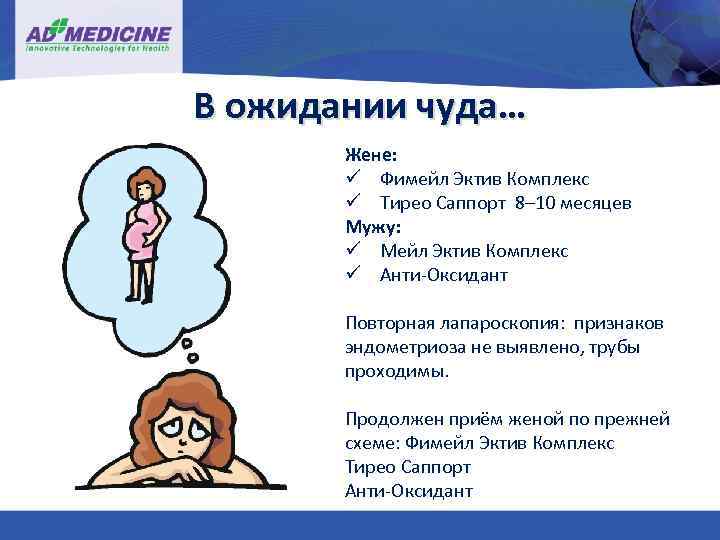 AD MEDICINE
Innovative Technologies for Health

В ожидании чуда…

Жене:
✓ Фимейл Эктив Комплекс
✓ Тирео Саппорт 8–10 месяцев
Мужу:
✓ Мейл Эктив Комплекс
✓ Анти-Оксидант

Повторная лапароскопия: признаков эндометриоза не выявлено, трубы проходимы.

Продолжен приём женой по прежней схеме: Фимейл Эктив Комплекс
Тирео Саппорт
Анти-Оксидант